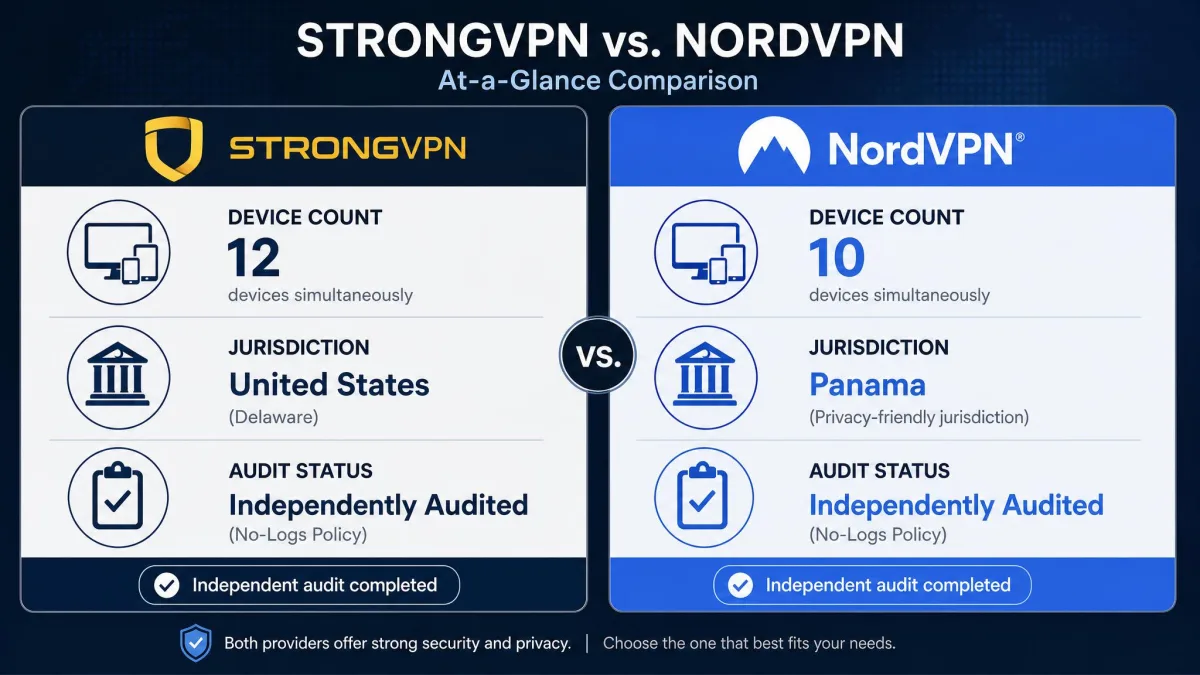 STRONGVPN vs. NORDVPN
At-a-Glance Comparison

STRONGVPN

DEVICE COUNT
12
devices simultaneously

JURISDICTION
United States
(Delaware)

AUDIT STATUS
Independently Audited
(No-Logs Policy)

Independent audit completed

VS.

NordVPN®

DEVICE COUNT
10
devices simultaneously

JURISDICTION
Panama
(Privacy-friendly jurisdiction)

AUDIT STATUS
Independently Audited
(No-Logs Policy)

Independent audit completed

Both providers offer strong security and privacy. | Choose the one that best fits your needs.